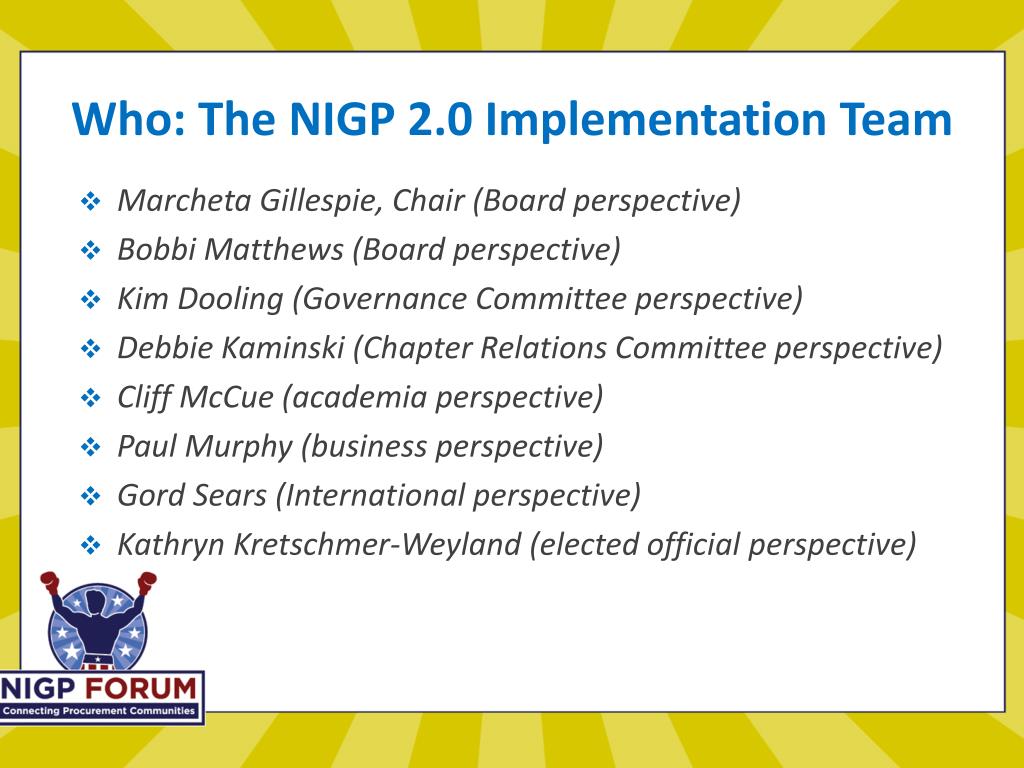 Who: The NIGP 2.0 Implementation Team

❖ Marcheta Gillespie, Chair (Board perspective)
❖ Bobbi Matthews (Board perspective)
❖ Kim Dooling (Governance Committee perspective)
❖ Debbie Kaminski (Chapter Relations Committee perspective)
❖ Cliff McCue (academia perspective)
❖ Paul Murphy (business perspective)
❖ Gord Sears (International perspective)
❖ Kathryn Kretschmer-Weyland (elected official perspective)

NIGP FORUM
Connecting Procurement Communities